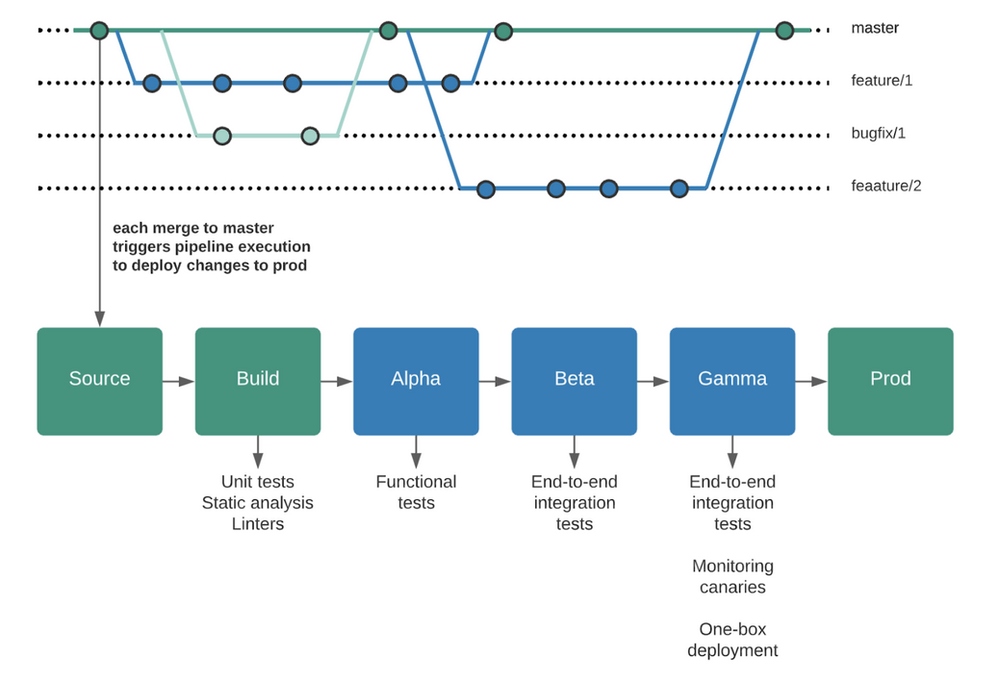 master

feature/1

bugfix/1

feaature/2

each merge to master triggers pipeline execution to deploy changes to prod

Source

Build

Alpha

Beta

Gamma

Prod

Unit tests
Static analysis
Linters

Functional tests

End-to-end integration tests

End-to-end integration tests

Monitoring canaries

One-box deployment